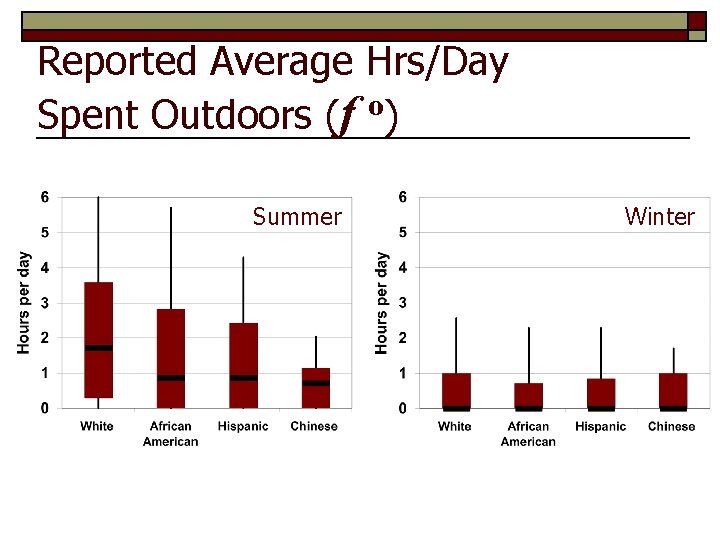 Reported Average Hrs/Day Spent Outdoors ($f^{o}$)

Summer

Hours per day

6
5
4
3
2
1
0

White
African American
Hispanic
Chinese

Winter

Hours per day

6
5
4
3
2
1
0

White
African American
Hispanic
Chinese